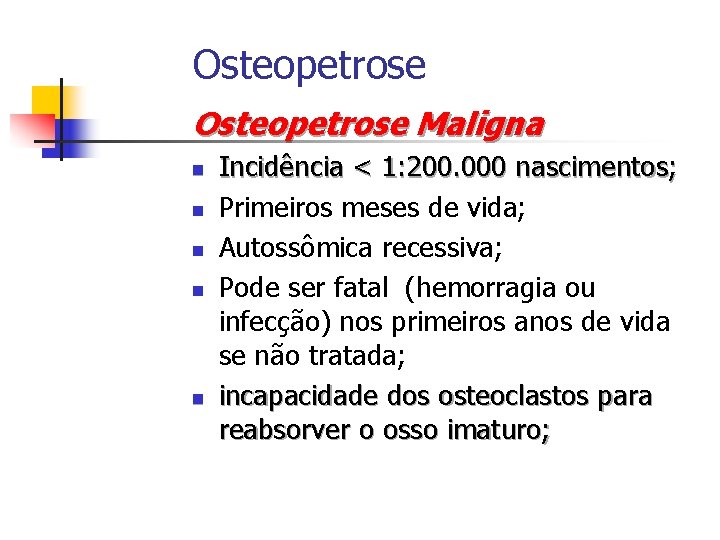 Osteopetrose

Osteopetrose Maligna

- Incidência < 1:200.000 nascimentos;
- Primeiros meses de vida;
- Autossômica recessiva;
- Pode ser fatal (hemorragia ou infecção) nos primeiros anos de vida se não tratada;
- incapacidade dos osteoclastos para reabsorver o osso imaturo;